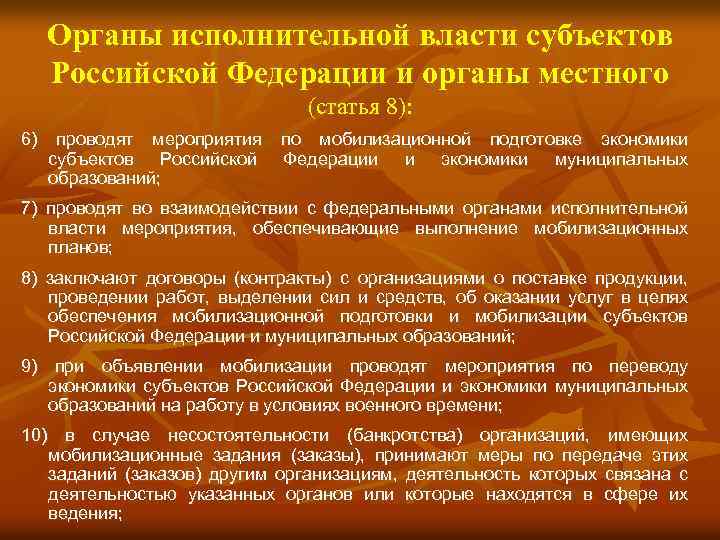 Органы исполнительной власти субъектов Российской Федерации и органы местного
(статья 8):

6) проводят мероприятия по мобилизационной подготовке экономики субъектов Российской Федерации и экономики муниципальных образований;

7) проводят во взаимодействии с федеральными органами исполнительной власти мероприятия, обеспечивающие выполнение мобилизационных планов;

8) заключают договоры (контракты) с организациями о поставке продукции, проведении работ, выделении сил и средств, об оказании услуг в целях обеспечения мобилизационной подготовки и мобилизации субъектов Российской Федерации и муниципальных образований;

9) при объявлении мобилизации проводят мероприятия по переводу экономики субъектов Российской Федерации и экономики муниципальных образований на работу в условиях военного времени;

10) в случае несостоятельности (банкротства) организаций, имеющих мобилизационные задания (заказы), принимают меры по передаче этих заданий (заказов) другим организациям, деятельность которых связана с деятельностью указанных органов или которые находятся в сфере их ведения;